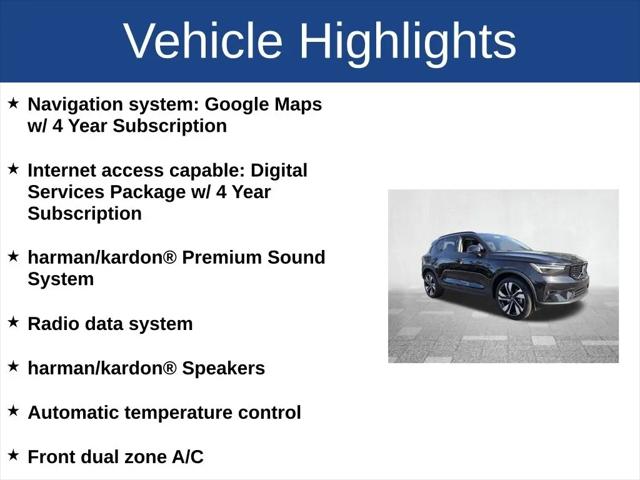 Vehicle Highlights

★ Navigation system: Google Maps w/ 4 Year Subscription

★ Internet access capable: Digital Services Package w/ 4 Year Subscription

★ harman/kardon® Premium Sound System

★ Radio data system

★ harman/kardon® Speakers

★ Automatic temperature control

★ Front dual zone A/C